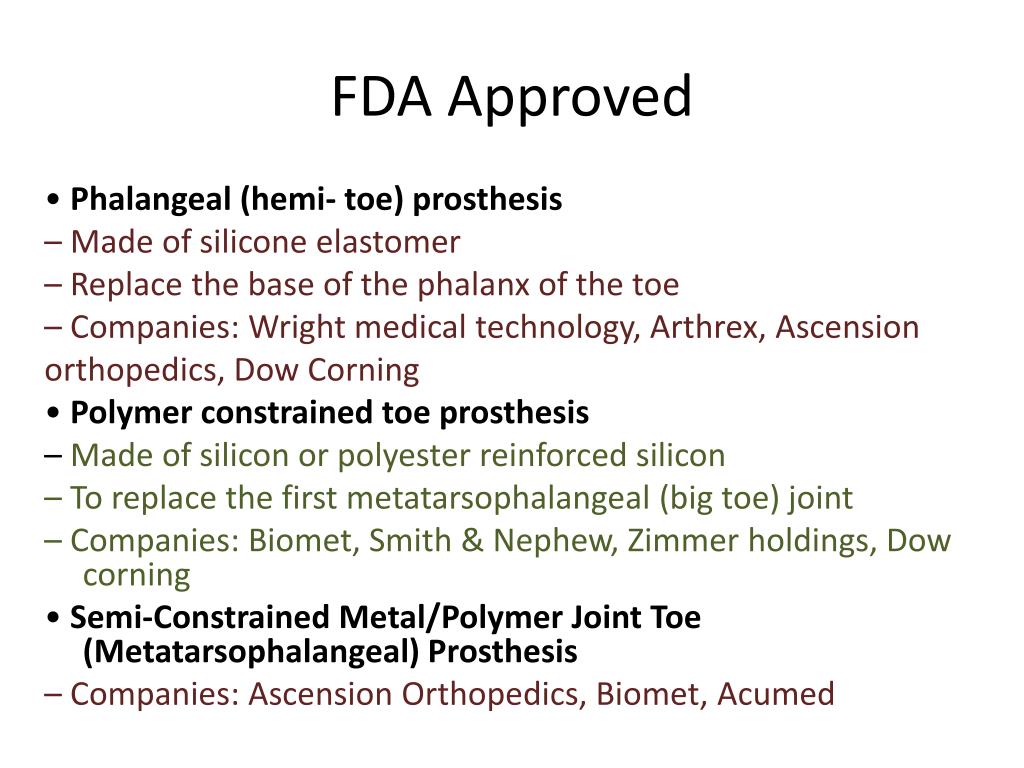 FDA Approved

• Phalangeal (hemi- toe) prosthesis
– Made of silicone elastomer
– Replace the base of the phalanx of the toe
– Companies: Wright medical technology, Arthrex, Ascension orthopedics, Dow Corning
• Polymer constrained toe prosthesis
– Made of silicon or polyester reinforced silicon
– To replace the first metatarsophalangeal (big toe) joint
– Companies: Biomet, Smith & Nephew, Zimmer holdings, Dow corning
• Semi-Constrained Metal/Polymer Joint Toe (Metatarsophalangeal) Prosthesis
– Companies: Ascension Orthopedics, Biomet, Acumed